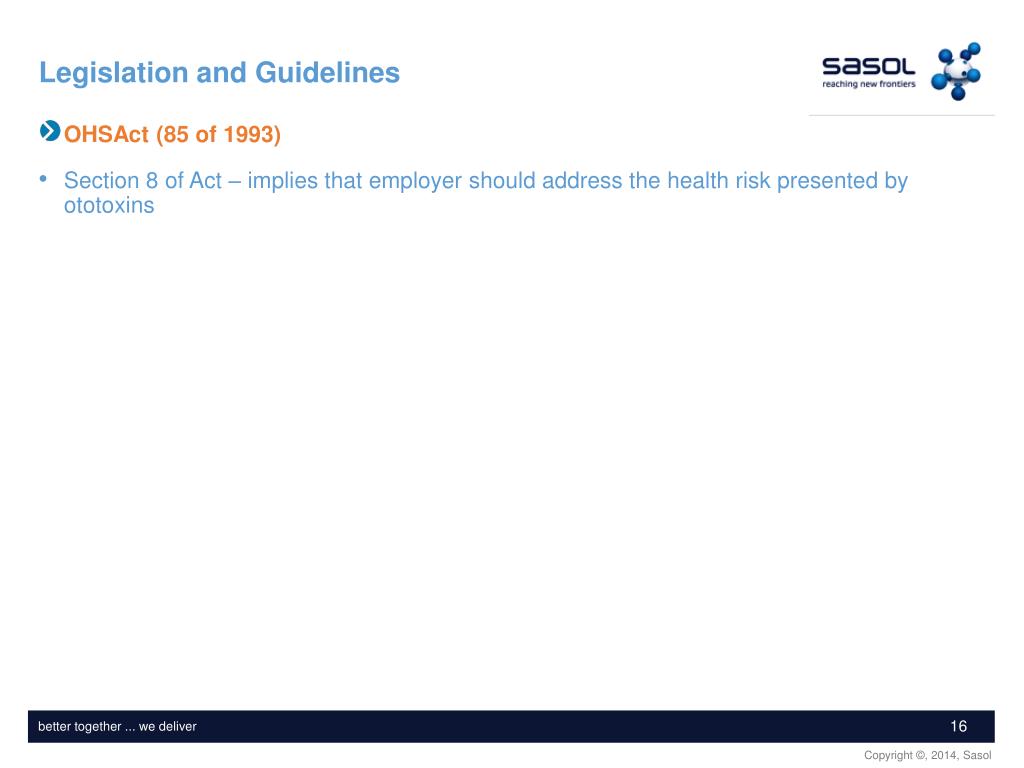 Legislation and Guidelines

sasol
reaching new frontiers

OHSAct (85 of 1993)

• Section 8 of Act – implies that employer should address the health risk presented by ototoxins

better together ... we deliver

16

Copyright ©, 2014, Sasol